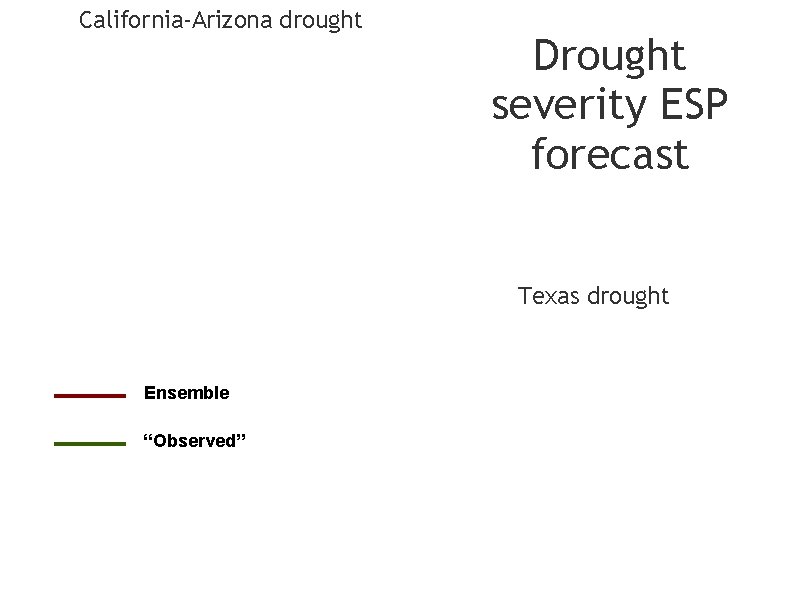 California-Arizona drought

Drought severity ESP forecast

Texas drought

Ensemble

“Observed”